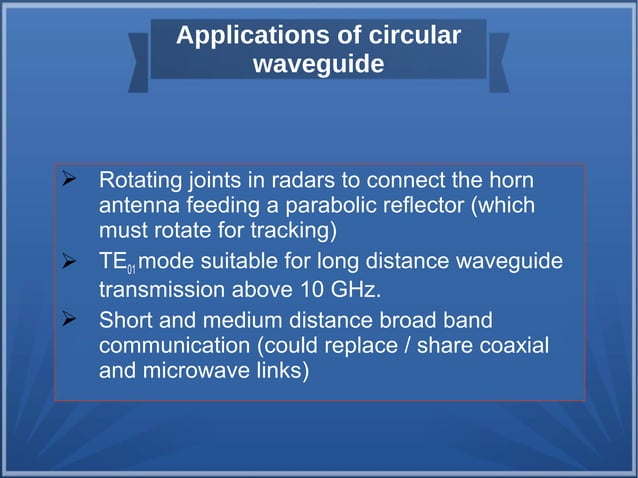 Applications of circular waveguide

➢ Rotating joints in radars to connect the horn antenna feeding a parabolic reflector (which must rotate for tracking)
➢ $TE_{01}$ mode suitable for long distance waveguide transmission above 10 GHz.
➢ Short and medium distance broad band communication (could replace / share coaxial and microwave links)